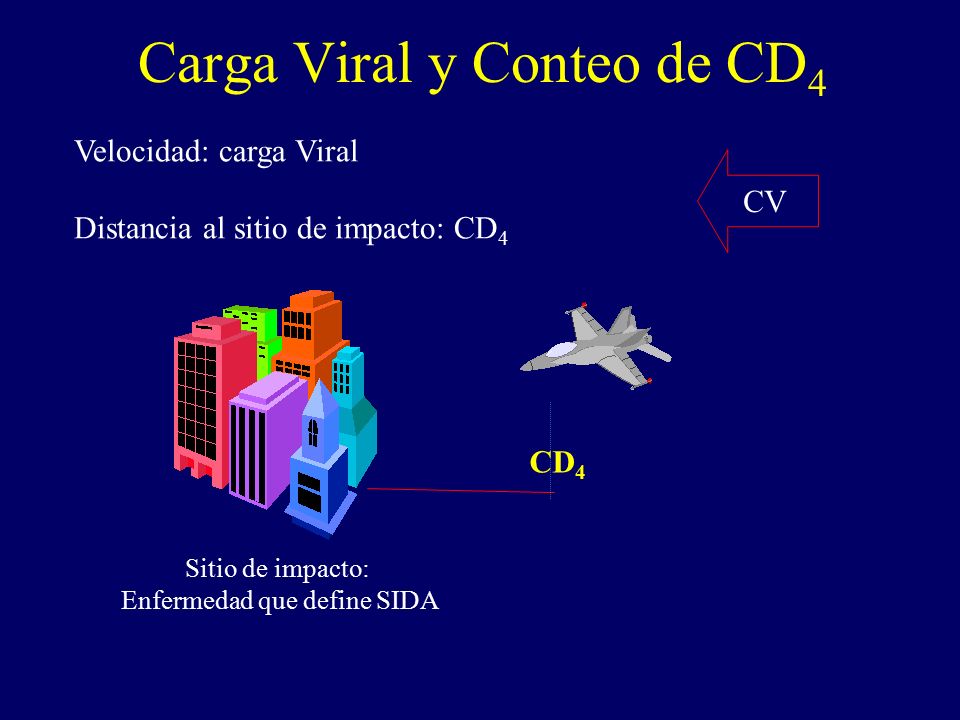 Carga Viral y Conteo de $CD_4$

Velocidad: carga Viral

Distancia al sitio de impacto: $CD_4$

CV

$CD_4$

Sitio de impacto:
Enfermedad que define SIDA